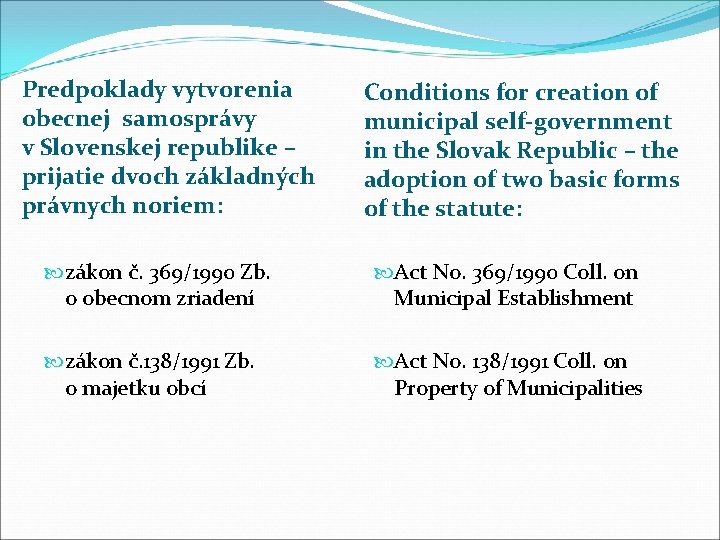 Predpoklady vytvorenia obecnej samosprávy v Slovenskej republike – prijatie dvoch základných právnych noriem:

zákon č. 369/1990 Zb. o obecnom zriadení

zákon č.138/1991 Zb. o majetku obcí

Conditions for creation of municipal self-government in the Slovak Republic – the adoption of two basic forms of the statute:

Act No. 369/1990 Coll. on Municipal Establishment

Act No. 138/1991 Coll. on Property of Municipalities